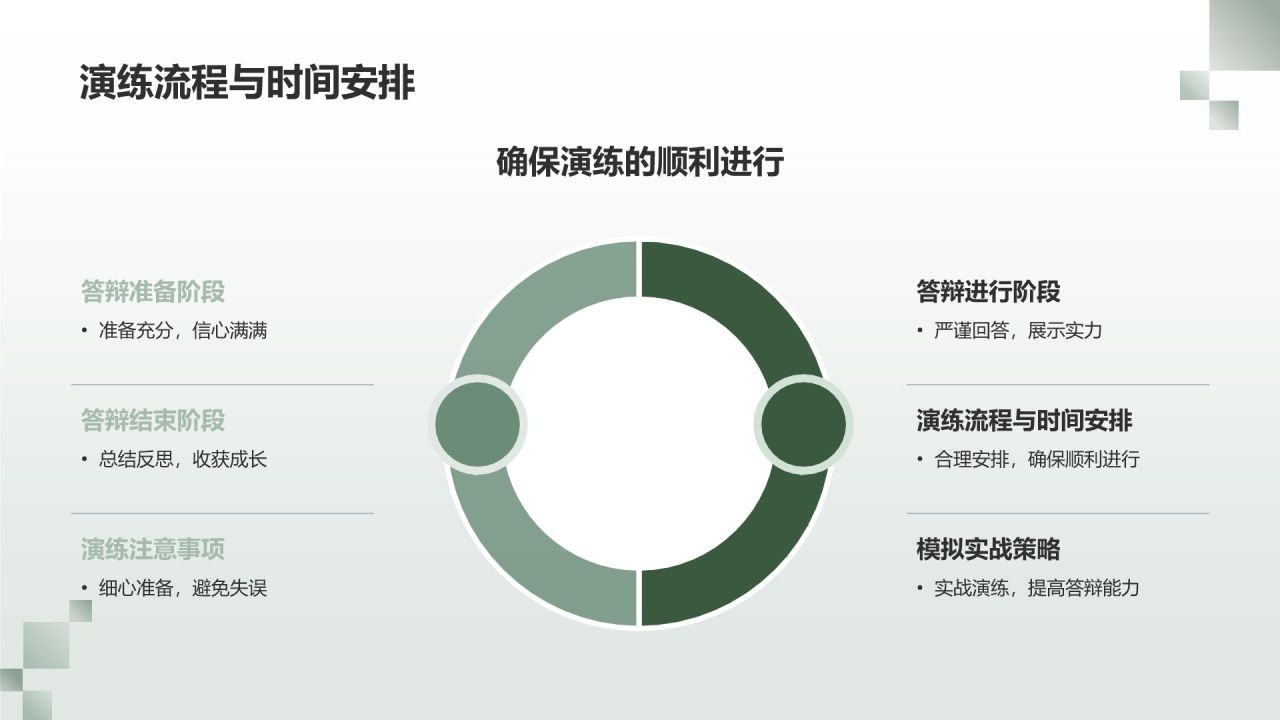 演练流程与时间安排

确保演练的顺利进行

答辩准备阶段

• 准备充分，信心满满

答辩结束阶段

• 总结反思，收获成长

演练注意事项

• 细心准备，避免失误

答辩进行阶段

• 严谨回答，展示实力

演练流程与时间安排

• 合理安排，确保顺利进行

模拟实战策略

• 实战演练，提高答辩能力